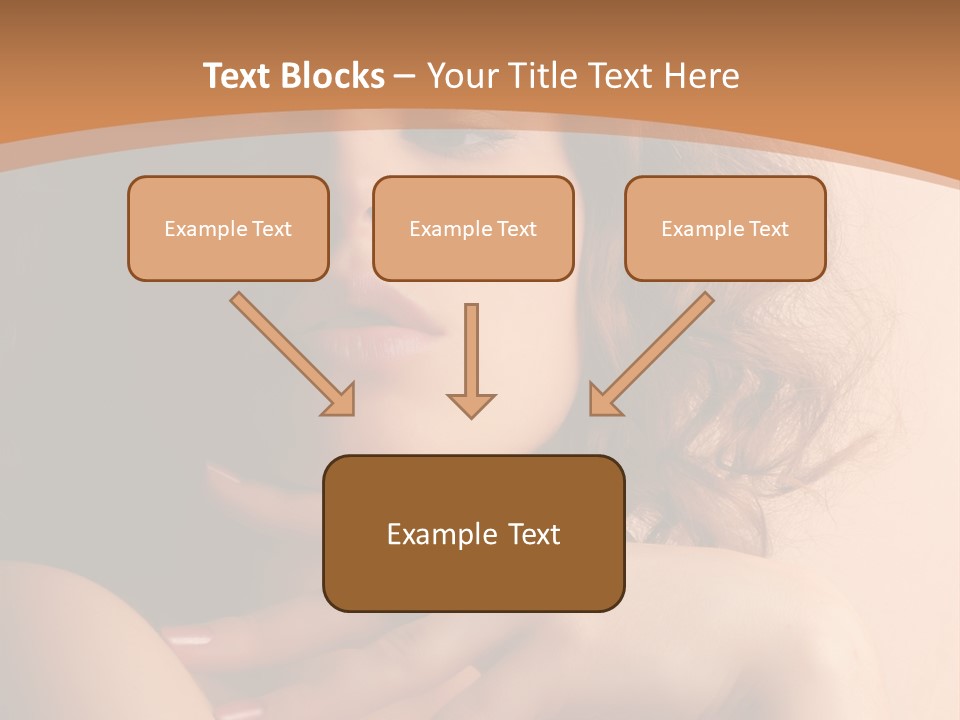 Text Blocks – Your Title Text Here

Example Text

Example Text

Example Text

Example Text